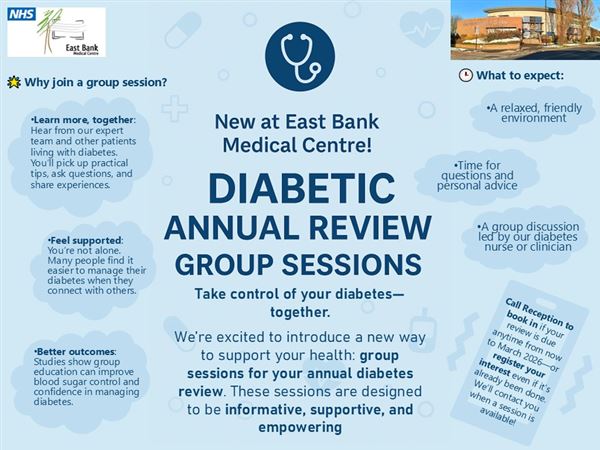 NHS

East Bank Medical Centre

Why join a group session?

•Learn more, together: Hear from our expert team and other patients living with diabetes. You'll pick up practical tips, ask questions, and share experiences.

•Feel supported: You're not alone. Many people find it easier to manage their diabetes when they connect with others.

•Better outcomes: Studies show group education can improve blood sugar control and confidence in managing diabetes.

New at East Bank Medical Centre!

DIABETIC ANNUAL REVIEW GROUP SESSIONS

Take control of your diabetes—together.

We're excited to introduce a new way to support your health: group sessions for your annual diabetes review. These sessions are designed to be informative, supportive, and empowering

What to expect:

•A relaxed, friendly environment

•Time for questions and personal advice

•A group discussion led by our diabetes nurse or clinician

Call Reception to book in if your review is due anytime from now to March 2026—or register your interest even if it's already been done. We'll contact you when a session is available!